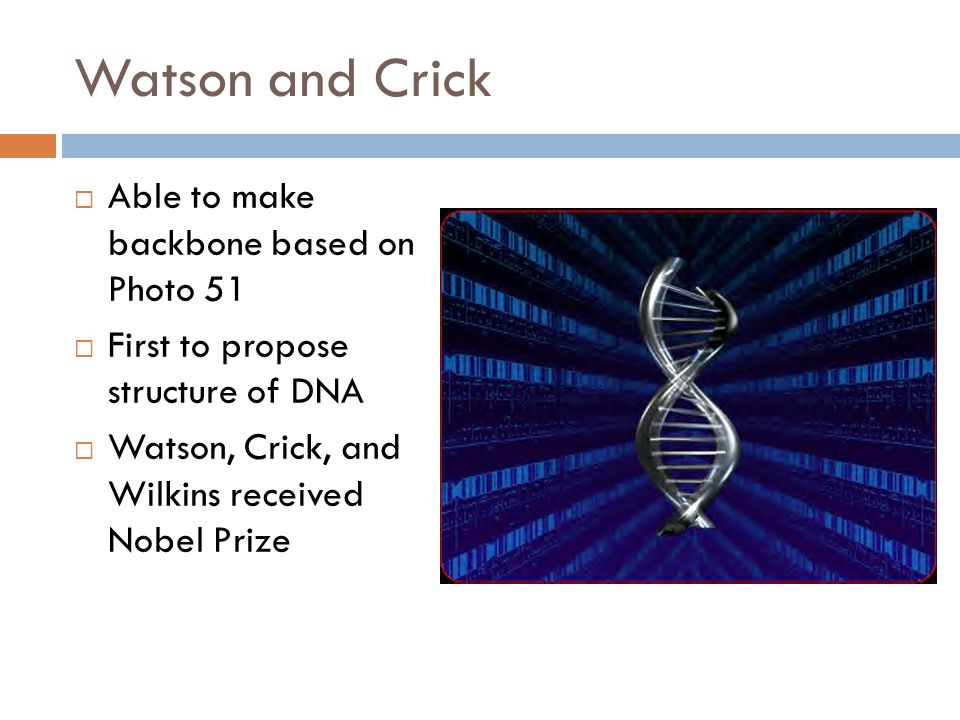 Watson and Crick

□ Able to make backbone based on Photo 51

□ First to propose structure of DNA

□ Watson, Crick, and Wilkins received Nobel Prize